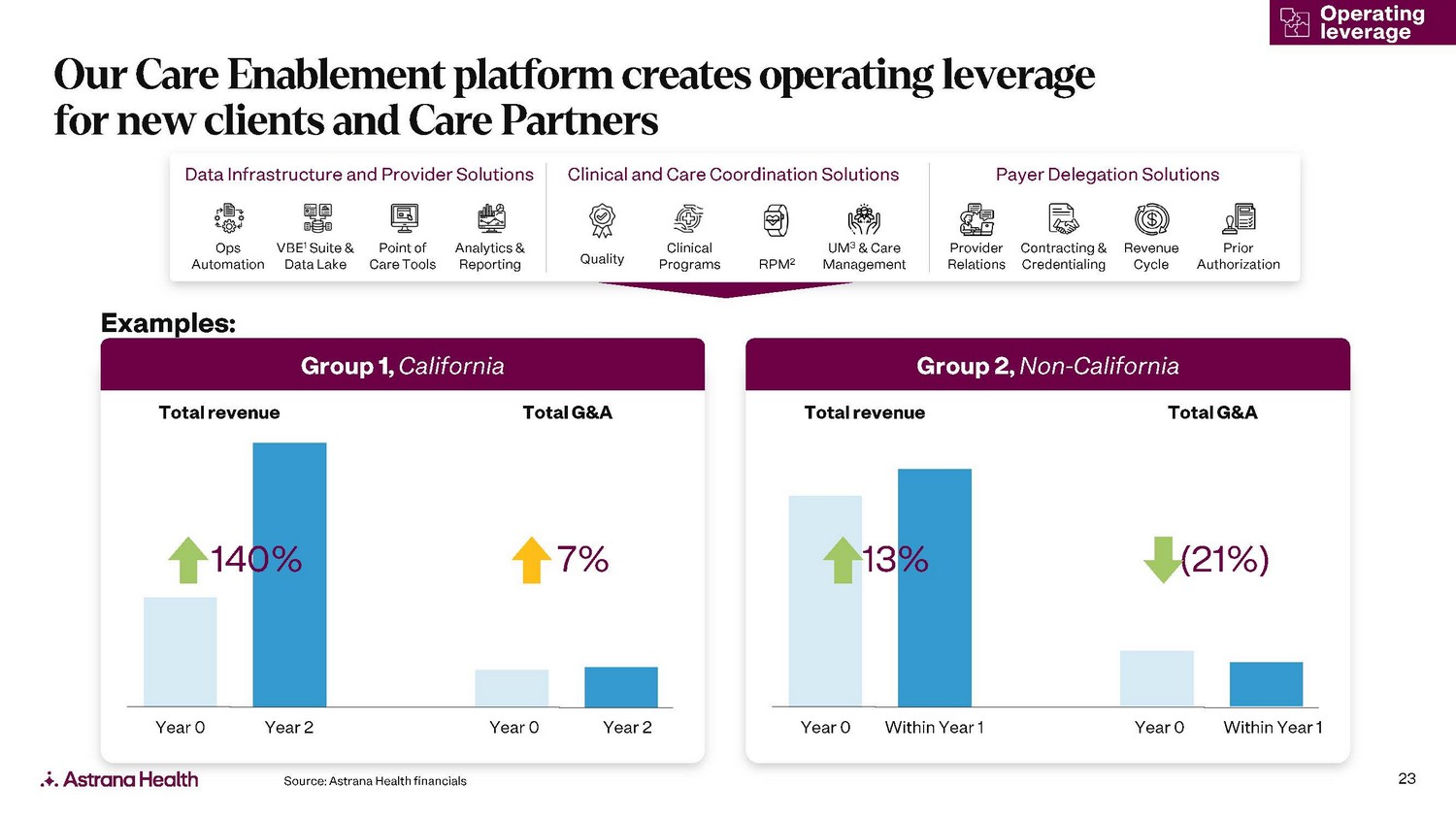 Operating leverage

Our Care Enablement platform creates operating leverage for new clients and Care Partners

Data Infrastructure and Provider Solutions

Ops Automation
VBE$^1$ Suite & Data Lake
Point of Care Tools
Analytics & Reporting

Clinical and Care Coordination Solutions

Quality
Clinical Programs
RPM$^2$
UM$^3$ & Care Management

Payer Delegation Solutions

Provider Relations
Contracting & Credentialing
Revenue Cycle
Prior Authorization

Examples:

Group 1, California

Total revenue

140%

Year 0
Year 2

Total G&A

7%

Year 0
Year 2

Group 2, Non-California

Total revenue

13%

Year 0
Within Year 1

Total G&A

(21%)

Year 0
Within Year 1

Astrana Health

Source: Astrana Health financials

23